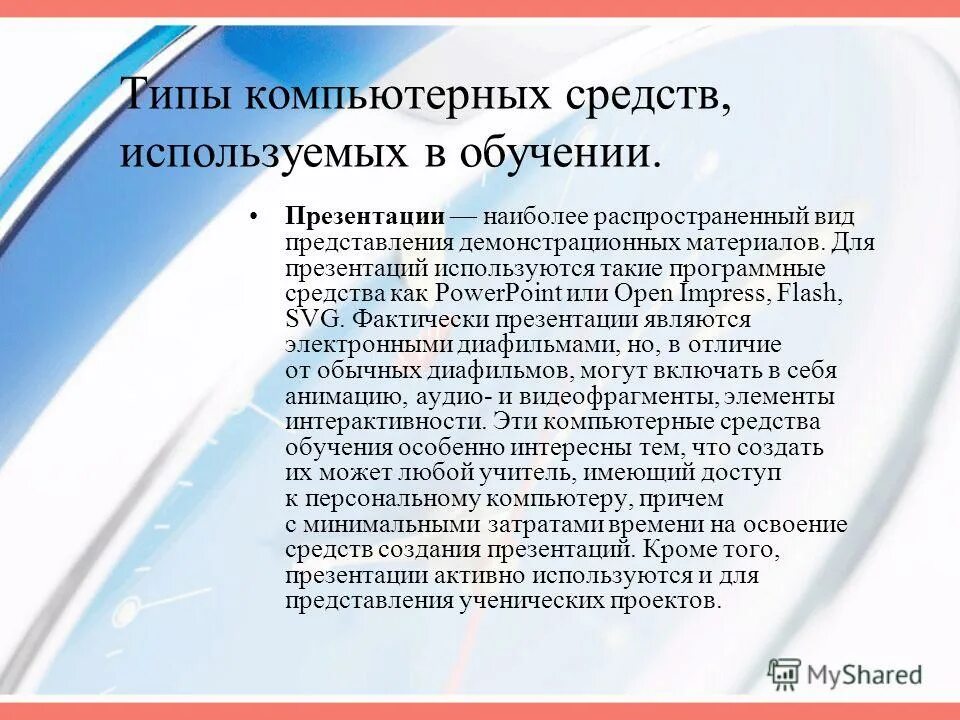 Типы компьютерных средств, используемых в обучении.

• **Презентации** — наиболее распространенный вид представления демонстрационных материалов. Для презентаций используются такие программные средства как PowerPoint или Open Impress, Flash, SVG. Фактически презентации являются электронными диафильмами, но, в отличие от обычных диафильмов, могут включать в себя анимацию, аудио- и видеофрагменты, элементы интерактивности. Эти компьютерные средства обучения особенно интересны тем, что создать их может любой учитель, имеющий доступ к персональному компьютеру, причем с минимальными затратами времени на освоение средств создания презентаций. Кроме того, презентации активно используются и для представления ученических проектов.

MyShared